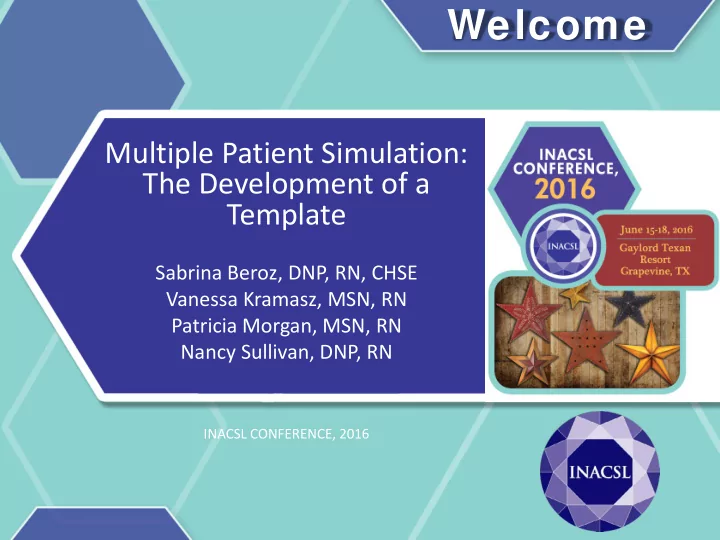 Welcome

Multiple Patient Simulation: The Development of a Template

Sabrina Beroz, DNP, RN, CHSE
Vanessa Kramasz, MSN, RN
Patricia Morgan, MSN, RN
Nancy Sullivan, DNP, RN

INACSL CONFERENCE, 2016

INACSL

June 15-18, 2016
Gaylord Texan Resort
Grapevine, TX

INACSL CONFERENCE, 2016

INACSL